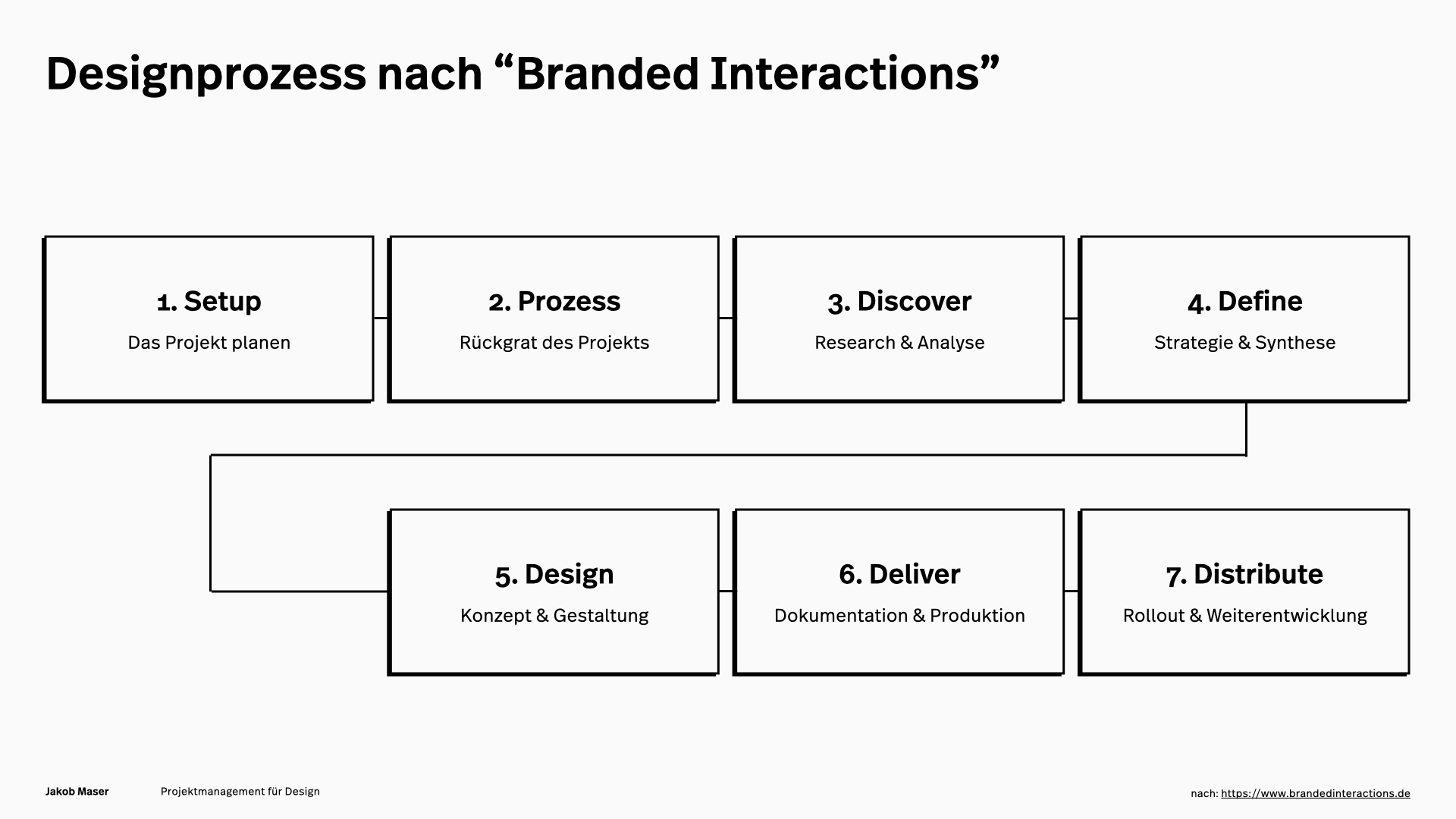 Designprozess nach “Branded Interactions”

1. Setup
Das Projekt planen

2. Prozess
Rückgrat des Projekts

3. Discover
Research & Analyse

4. Define
Strategie & Synthese

5. Design
Konzept & Gestaltung

6. Deliver
Dokumentation & Produktion

7. Distribute
Rollout & Weiterentwicklung

Jakob Maser

Projektmanagement für Design

nach: https://www.brandedinteractions.de